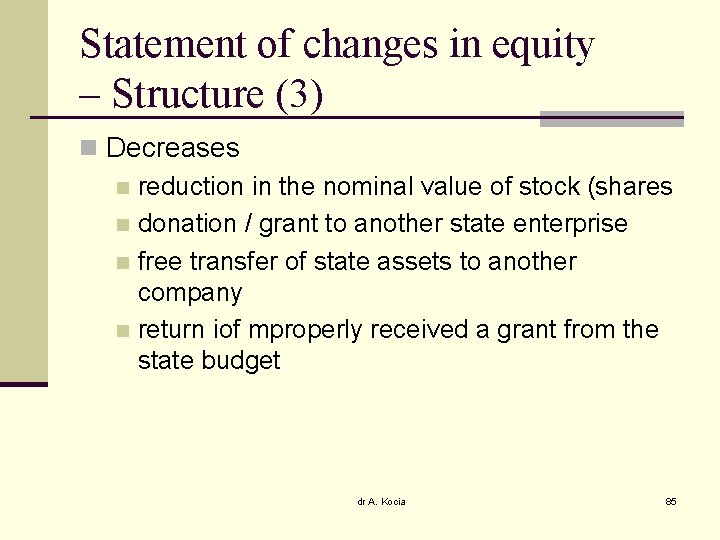 Statement of changes in equity – Structure (3)

Decreases

reduction in the nominal value of stock (shares

donation / grant to another state enterprise

free transfer of state assets to another company

return iof mproperly received a grant from the state budget

dr A. Kocia

85